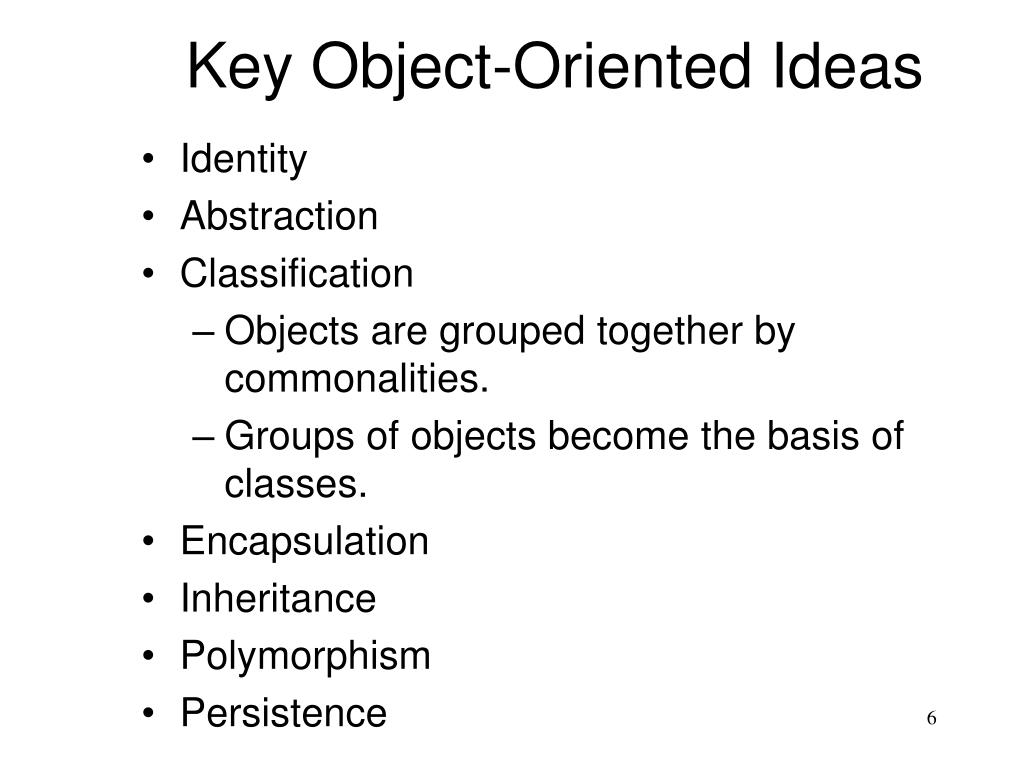 Key Object-Oriented Ideas

• Identity
• Abstraction
• Classification
  – Objects are grouped together by commonalities.
  – Groups of objects become the basis of classes.
• Encapsulation
• Inheritance
• Polymorphism
• Persistence

6